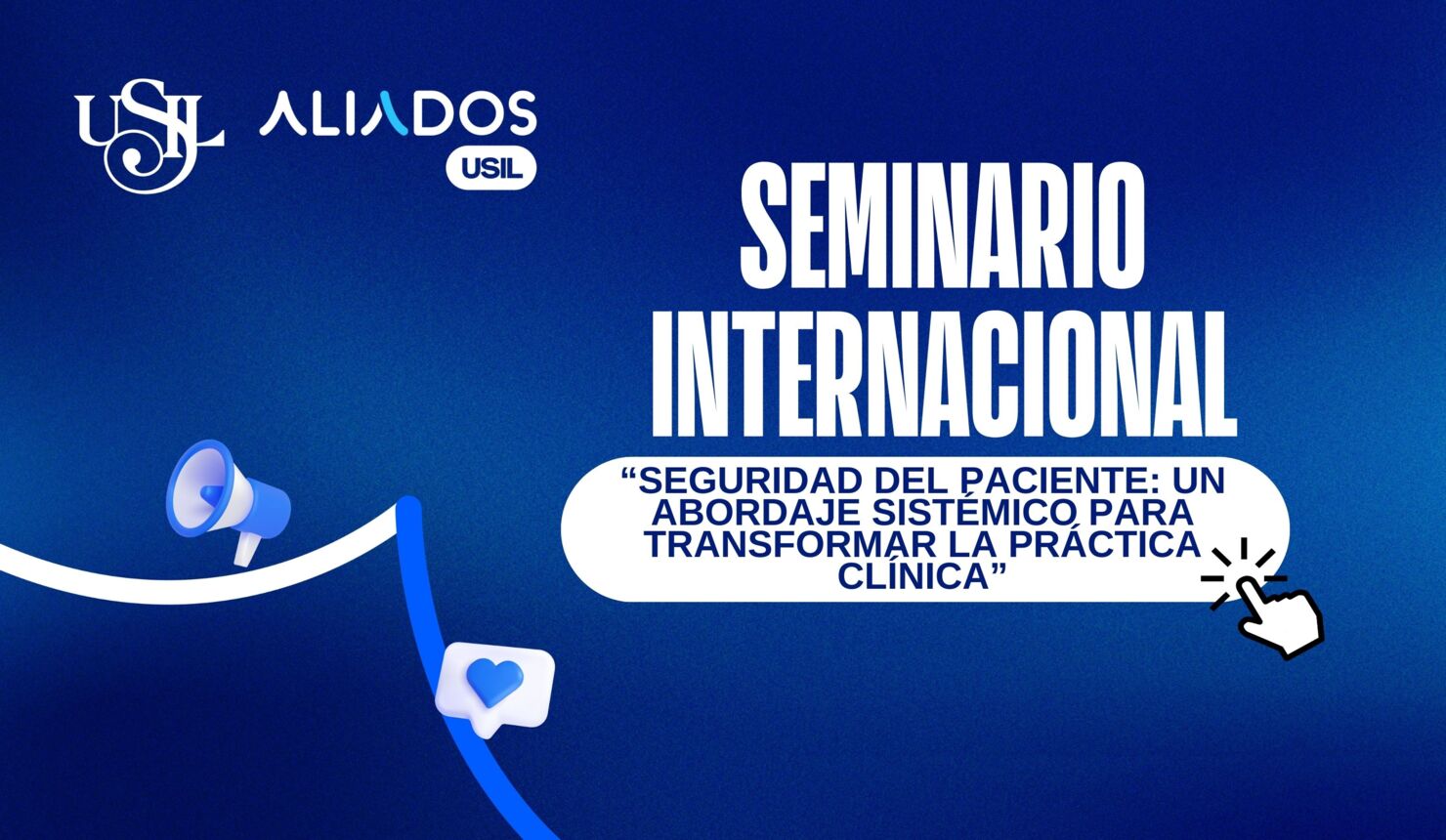 USIL

ALIADOS
USIL

SEMINARIO INTERNACIONAL

“SEGURIDAD DEL PACIENTE: UN ABORDAJE SISTÉMICO PARA TRANSFORMAR LA PRÁCTICA CLÍNICA”